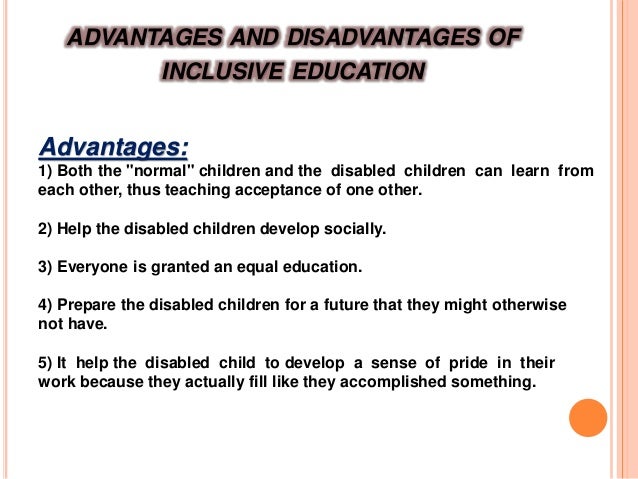 ADVANTAGES AND DISADVANTAGES OF INCLUSIVE EDUCATION

Advantages:
1) Both the "normal" children and the disabled children can learn from each other, thus teaching acceptance of one other.

2) Help the disabled children develop socially.

3) Everyone is granted an equal education.

4) Prepare the disabled children for a future that they might otherwise not have.

5) It help the disabled child to develop a sense of pride in their work because they actually fill like they accomplished something.